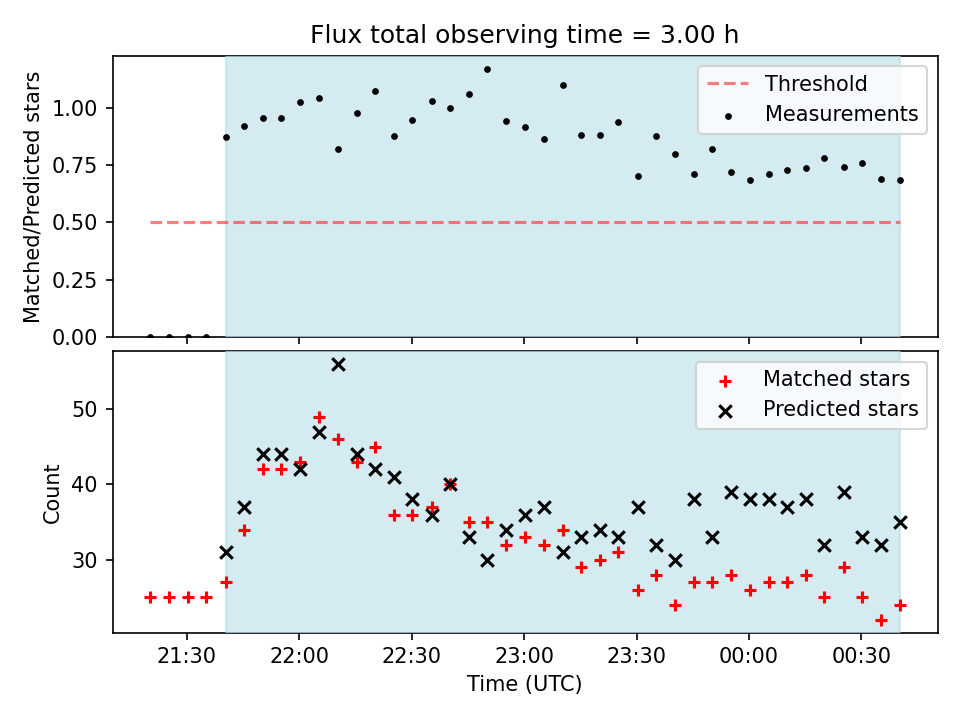 Flux total observing time = 3.00 h

Matched/Predicted stars

1.00
0.75
0.50
0.25
0.00

Threshold
Measurements

Count

50
40
30

Matched stars
Predicted stars

21:30
22:00
22:30
23:00
23:30
00:00
00:30

Time (UTC)